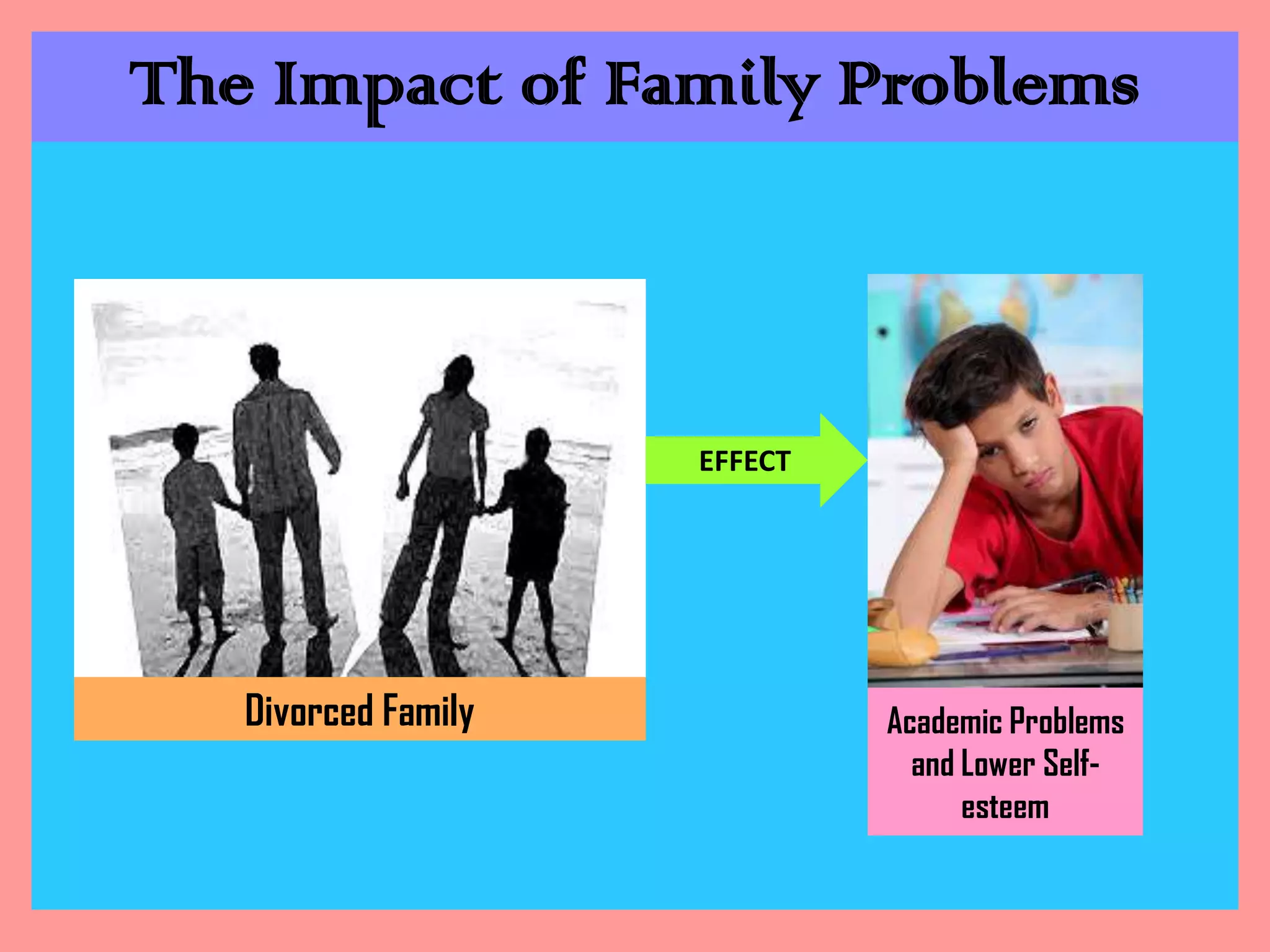 The Impact of Family Problems

Divorced Family

EFFECT

Academic Problems and Lower Self-esteem